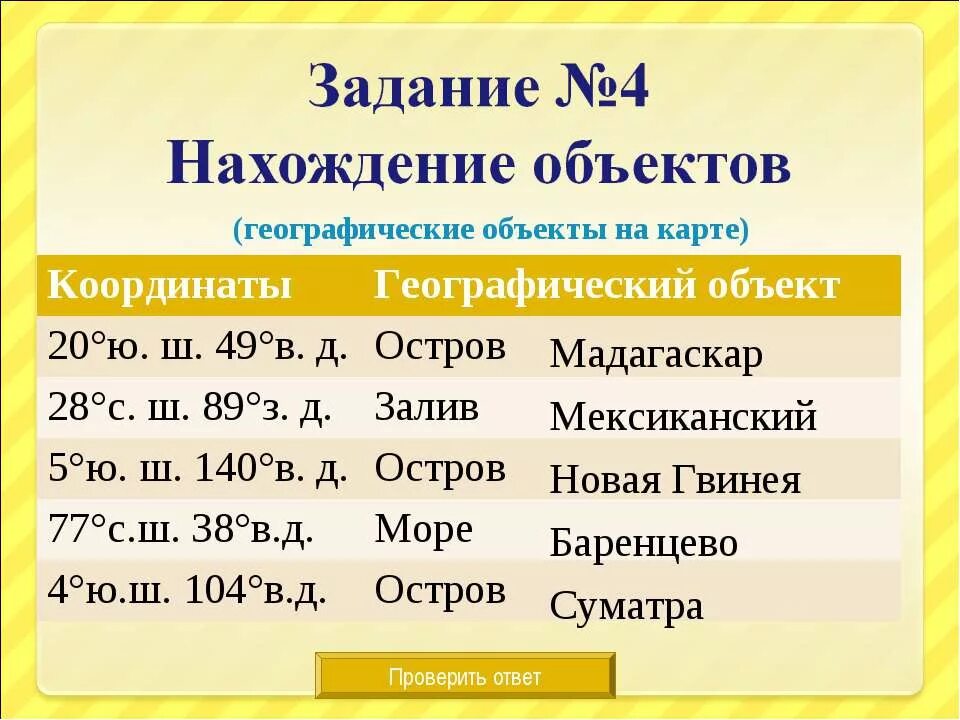 Задание №4
Нахождение объектов

(географические объекты на карте)

| Координаты | Географический объект |
|---|---|
| 20°ю. ш. 49°в. д. | Остров Мадагаскар |
| 28°с. ш. 89°з. д. | Залив Мексиканский |
| 5°ю. ш. 140°в. д. | Остров Новая Гвинея |
| 77°с.ш. 38°в.д. | Море Баренцево |
| 4°ю.ш. 104°в.д. | Остров Суматра |

Проверить ответ